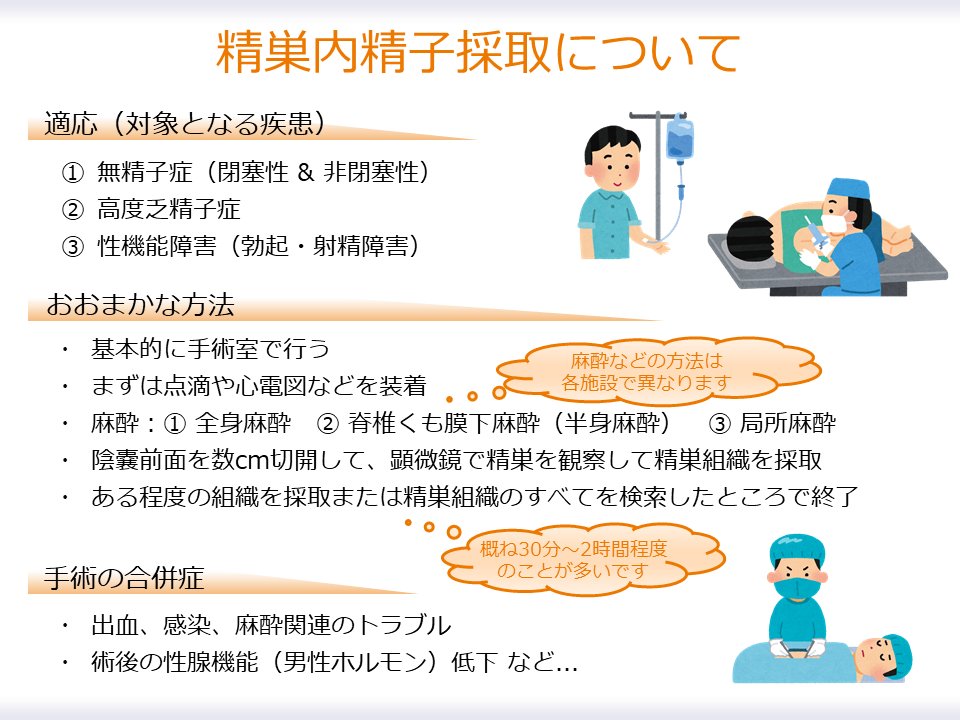 精巣内精子採取について

適応（対象となる疾患）

① 無精子症（閉塞性 & 非閉塞性）
② 高度乏精子症
③ 性機能障害（勃起・射精障害）

おおまかな方法

・ 基本的に手術室で行う
・ まずは点滴や心電図などを装着
・ 麻酔：① 全身麻酔　② 脊椎くも膜下麻酔（半身麻酔）　③ 局所麻酔
・ 陰嚢前面を数cm切開して、顕微鏡で精巣を観察して精巣組織を採取
・ ある程度の組織を採取または精巣組織のすべてを検索したところで終了

麻酔などの方法は各施設で異なります

概ね30分～2時間程度のことが多いです

手術の合併症

・ 出血、感染、麻酔関連のトラブル
・ 術後の性腺機能（男性ホルモン）低下 など...